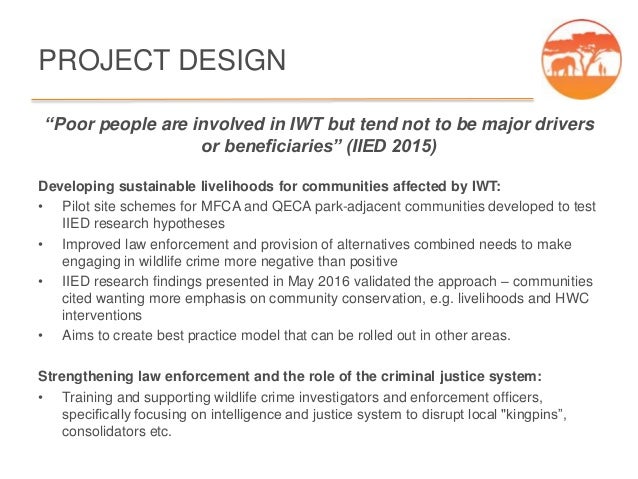 PROJECT DESIGN

“Poor people are involved in IWT but tend not to be major drivers or beneficiaries” (IIED 2015)

Developing sustainable livelihoods for communities affected by IWT:
• Pilot site schemes for MFCA and QECA park-adjacent communities developed to test IIED research hypotheses
• Improved law enforcement and provision of alternatives combined needs to make engaging in wildlife crime more negative than positive
• IIED research findings presented in May 2016 validated the approach – communities cited wanting more emphasis on community conservation, e.g. livelihoods and HWC interventions
• Aims to create best practice model that can be rolled out in other areas.

Strengthening law enforcement and the role of the criminal justice system:
• Training and supporting wildlife crime investigators and enforcement officers, specifically focusing on intelligence and justice system to disrupt local "kingpins", consolidators etc.